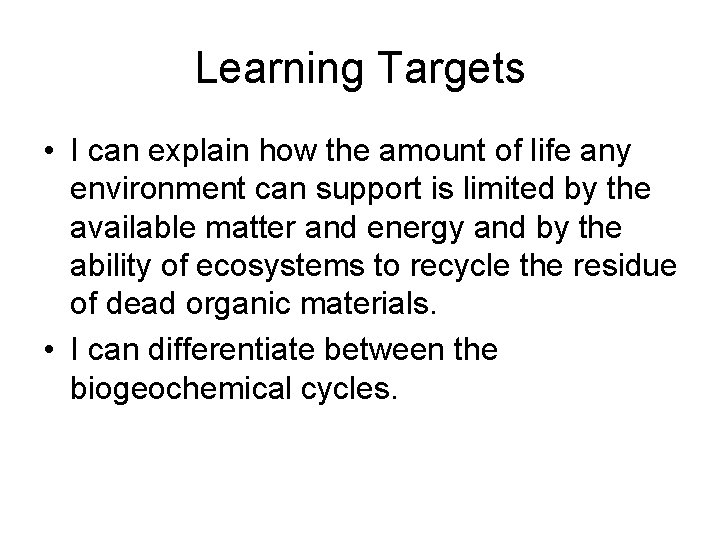 Learning Targets

• I can explain how the amount of life any environment can support is limited by the available matter and energy and by the ability of ecosystems to recycle the residue of dead organic materials.

• I can differentiate between the biogeochemical cycles.